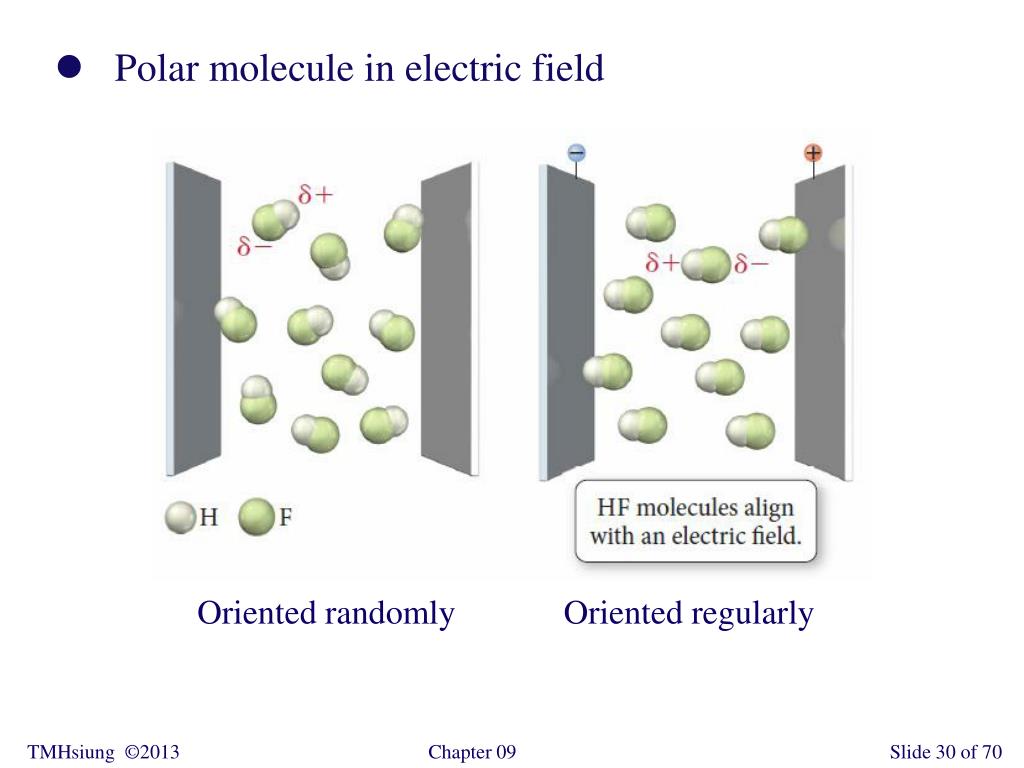 Polar molecule in electric field

$\delta+$

$\delta-$

H F

$-$ $+$

$\delta+$ $\delta-$

HF molecules align with an electric field.

Oriented randomly Oriented regularly

TMHsiung ©2013 Chapter 09 Slide 30 of 70